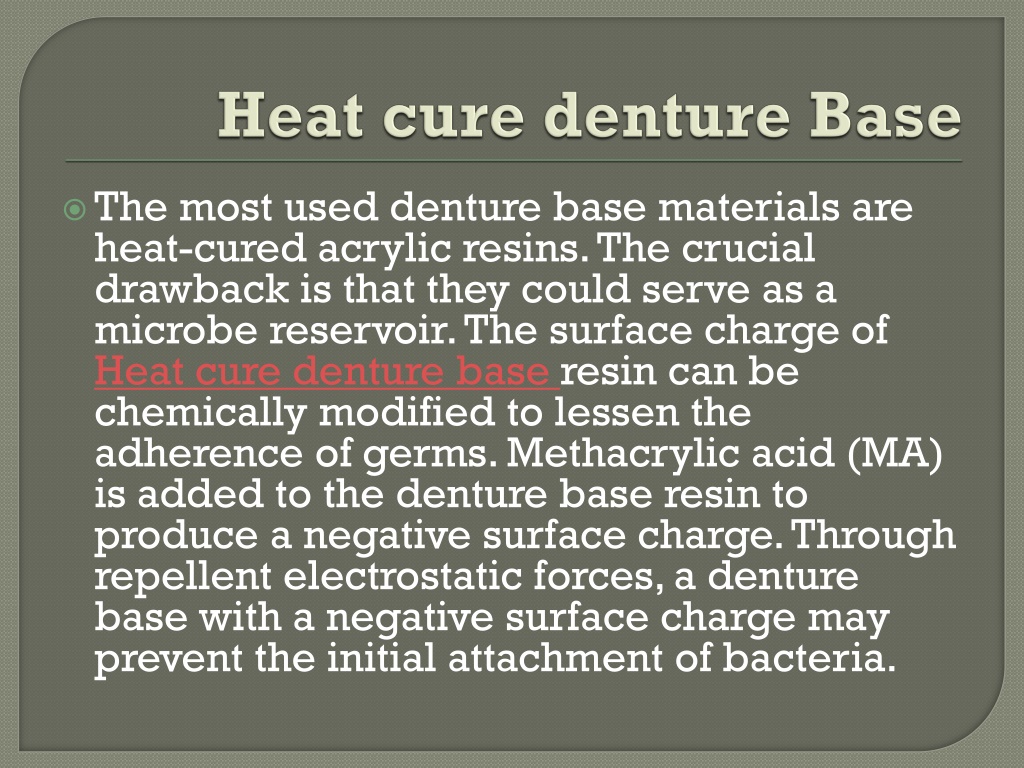 Heat cure denture Base

The most used denture base materials are heat-cured acrylic resins. The crucial drawback is that they could serve as a microbe reservoir. The surface charge of Heat cure denture base resin can be chemically modified to lessen the adherence of germs. Methacrylic acid (MA) is added to the denture base resin to produce a negative surface charge. Through repellent electrostatic forces, a denture base with a negative surface charge may prevent the initial attachment of bacteria.